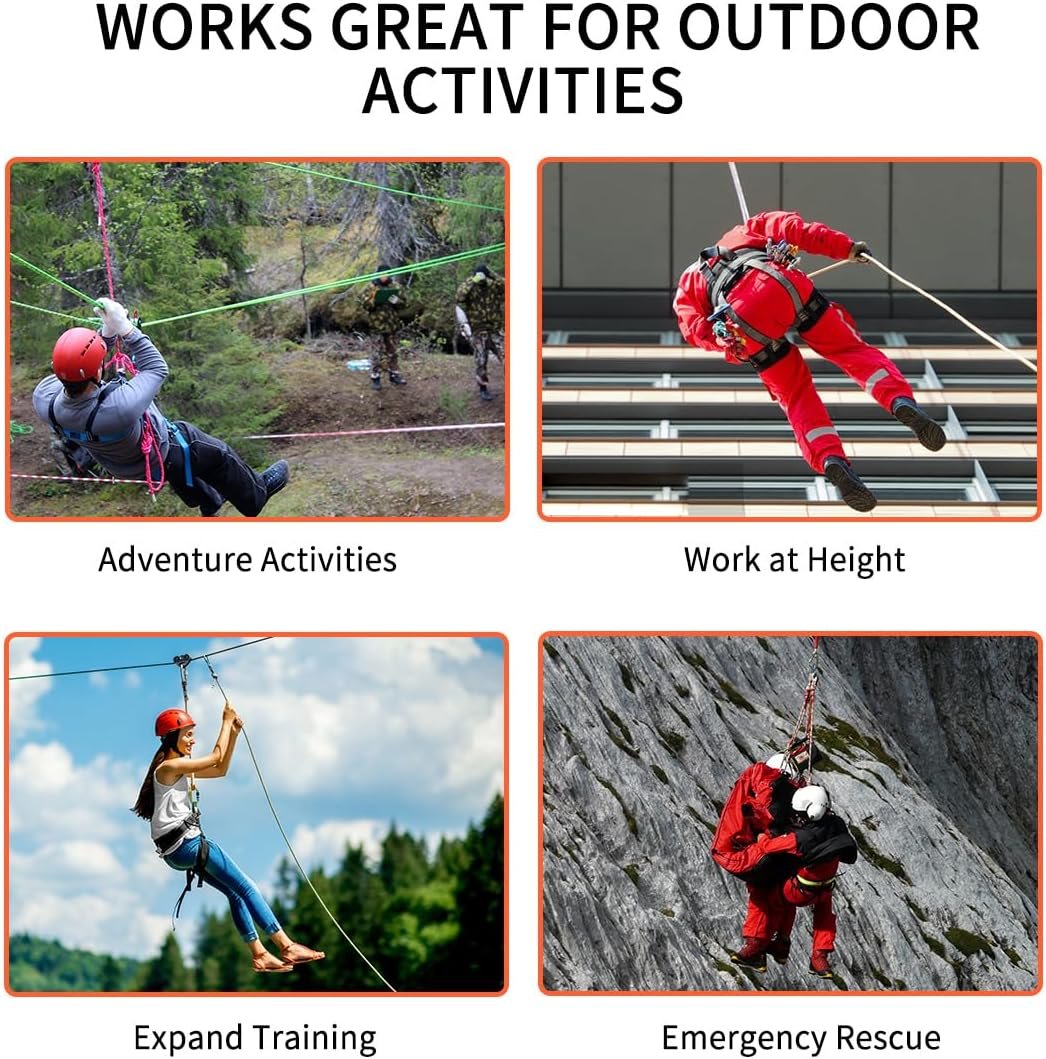 WORKS GREAT FOR OUTDOOR ACTIVITIES

Adventure Activities

Work at Height

Expand Training

Emergency Rescue